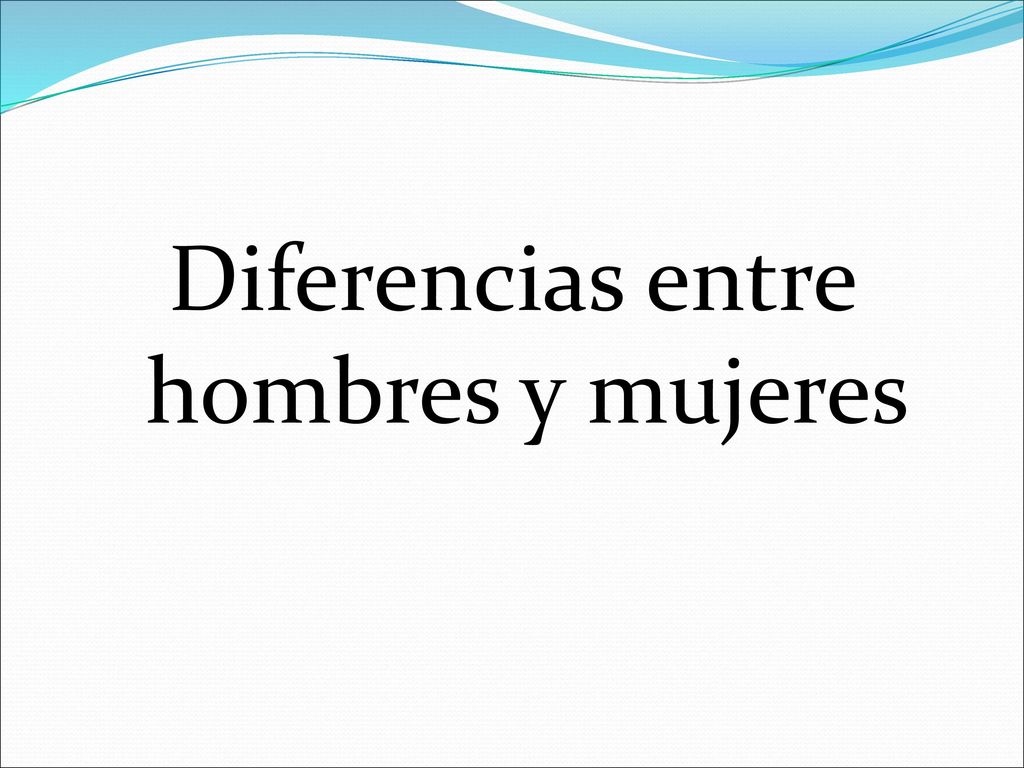 Diferencias entre hombres y mujeres